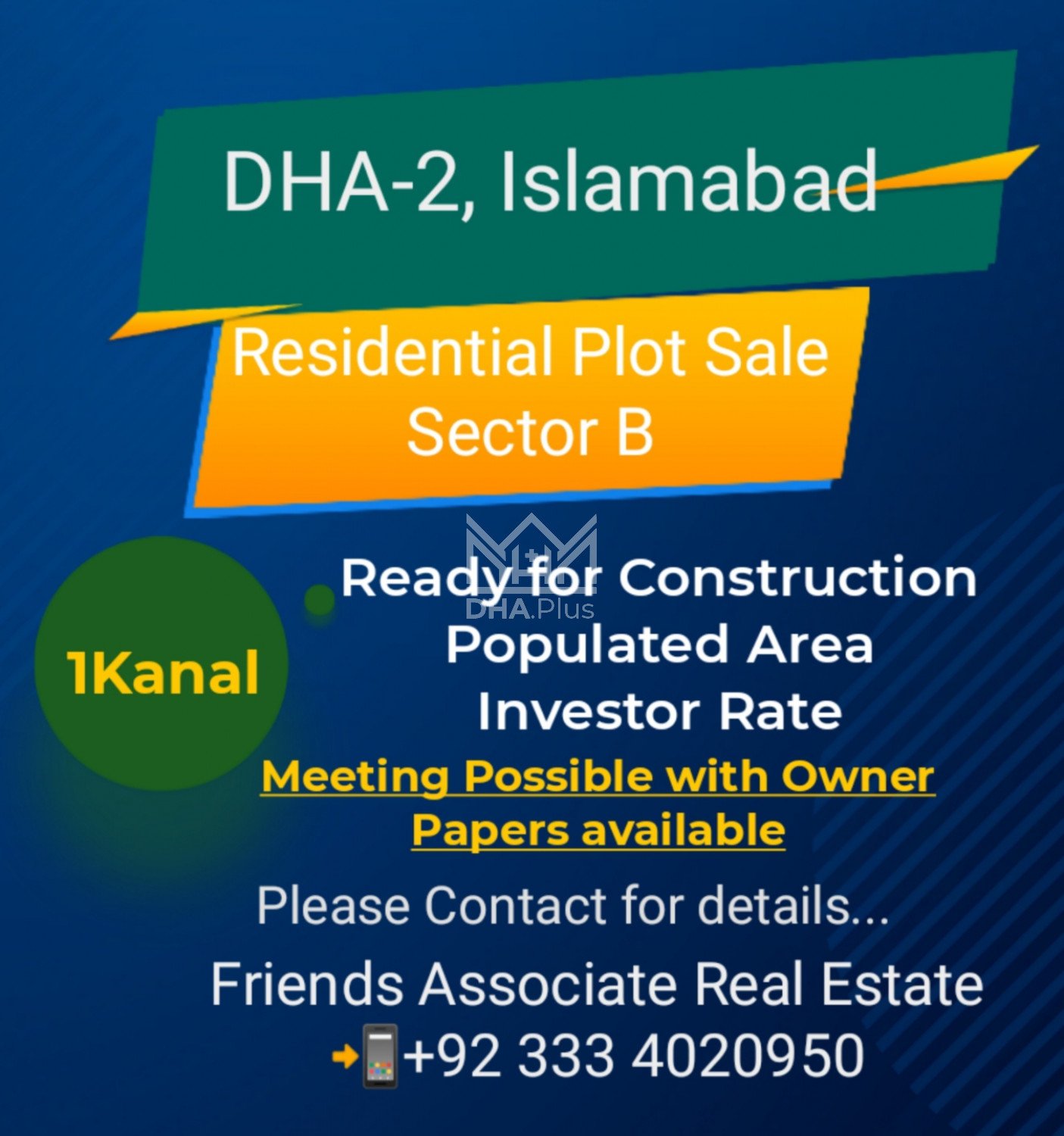 DHA-2, Islamabad

Residential Plot Sale
Sector B

DHA.Plus

1Kanal

Ready for Construction
Populated Area
Investor Rate

Meeting Possible with Owner
Papers available

Please Contact for details...

Friends Associate Real Estate
+92 333 4020950